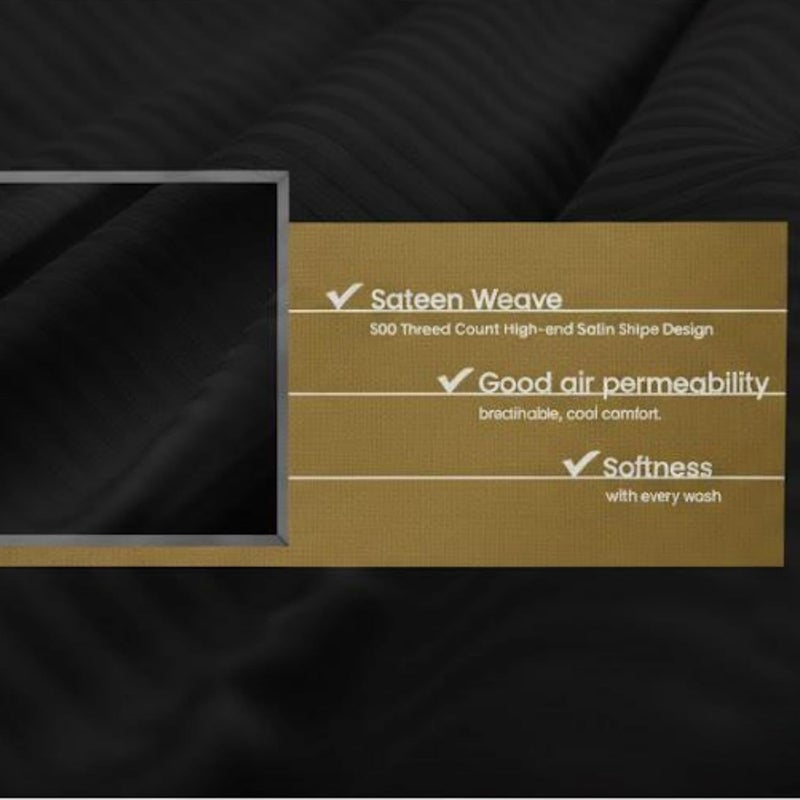 ✔ Sateen Weave
500 Threed Count High-end Satin Shipe Design

✔ Good air permeability
brectinable, cool comfort.

✔ Softness
with every wash